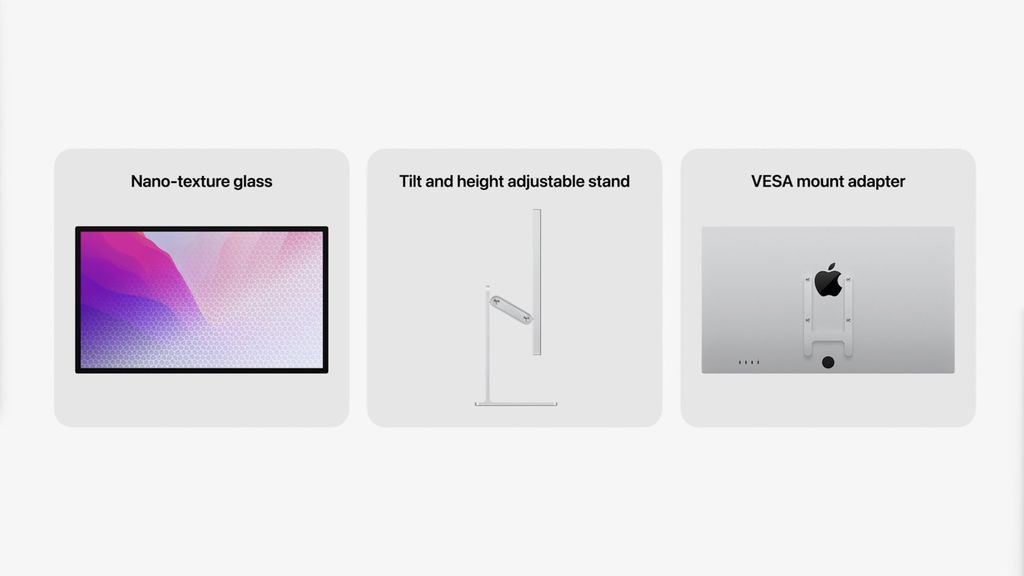 Nano-texture glass

Tilt and height adjustable stand

VESA mount adapter